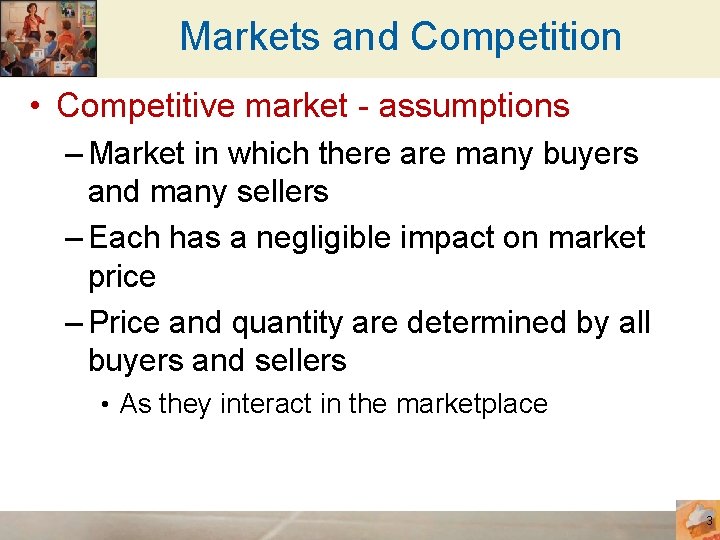 Markets and Competition

• Competitive market - assumptions

– Market in which there are many buyers and many sellers

– Each has a negligible impact on market price

– Price and quantity are determined by all buyers and sellers

• As they interact in the marketplace

3